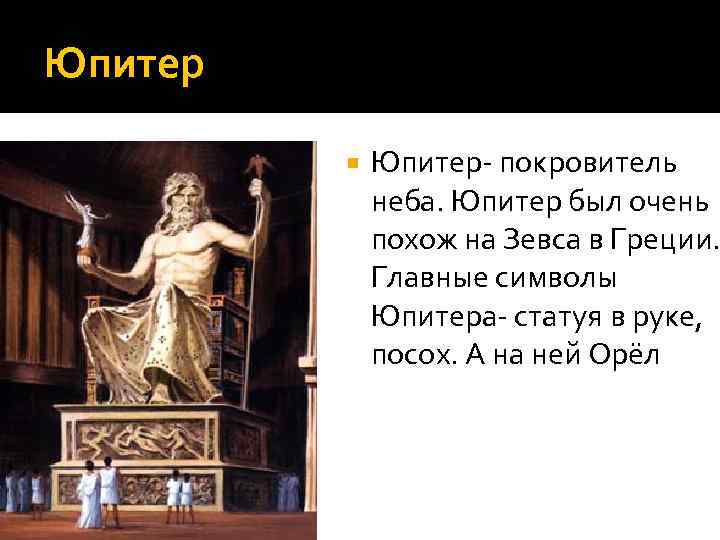 Юпитер

Юпитер- покровитель неба. Юпитер был очень похож на Зевса в Греции. Главные символы Юпитера- статуя в руке, посох. А на ней Орёл